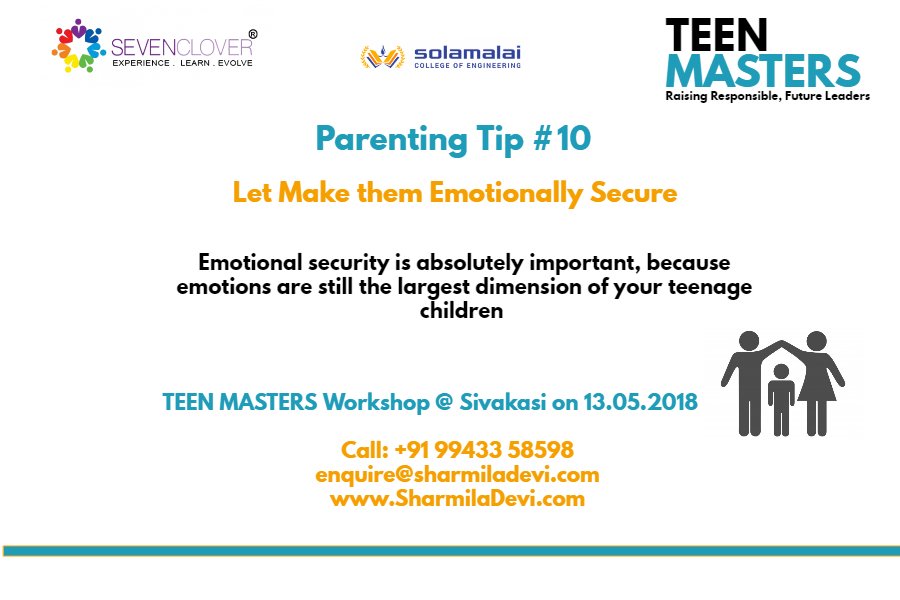 SEVENCLOVER®
EXPERIENCE . LEARN . EVOLVE

solamalai
COLLEGE OF ENGINEERING

TEEN
MASTERS
Raising Responsible, Future Leaders

Parenting Tip #10

Let Make them Emotionally Secure

Emotional security is absolutely important, because emotions are still the largest dimension of your teenage children

TEEN MASTERS Workshop @ Sivakasi on 13.05.2018

Call: +91 99433 58598
enquire@sharmiladevi.com
www.SharmilaDevi.com